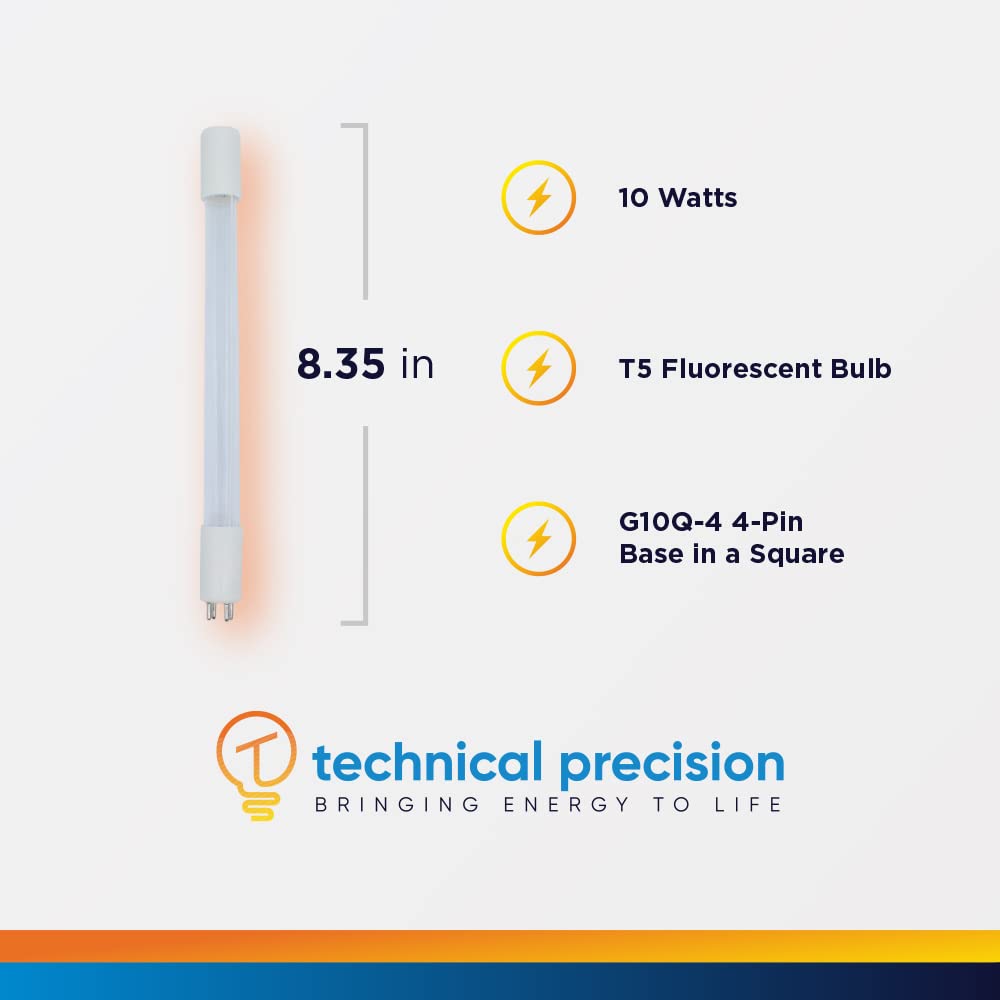 8.35 in

10 Watts

T5 Fluorescent Bulb

G10Q-4 4-Pin Base in a Square

technical precision
BRINGING ENERGY TO LIFE